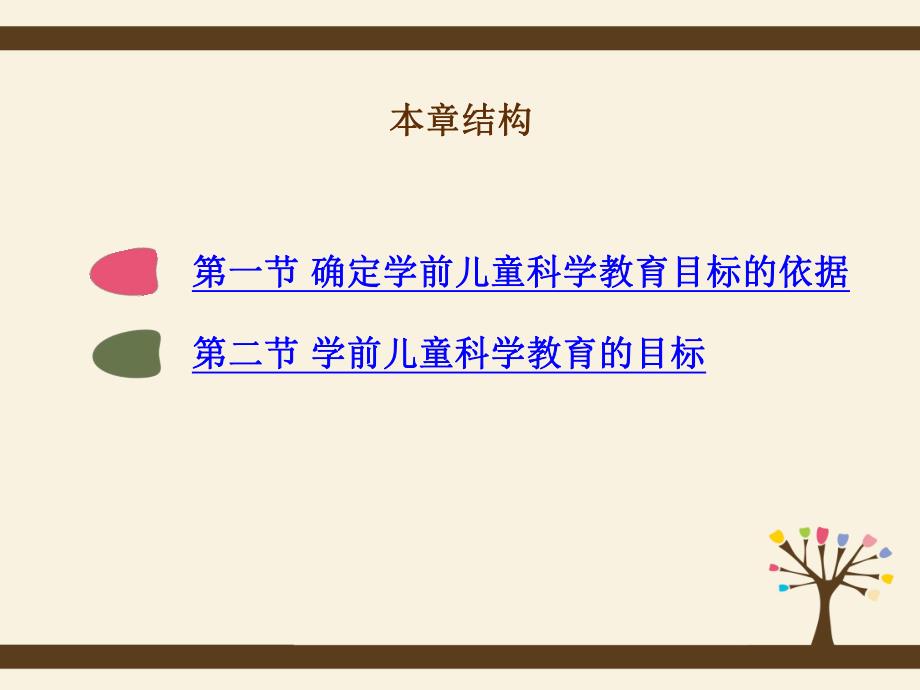 本章结构

第一节 确定学前儿童科学教育目标的依据

第二节 学前儿童科学教育的目标